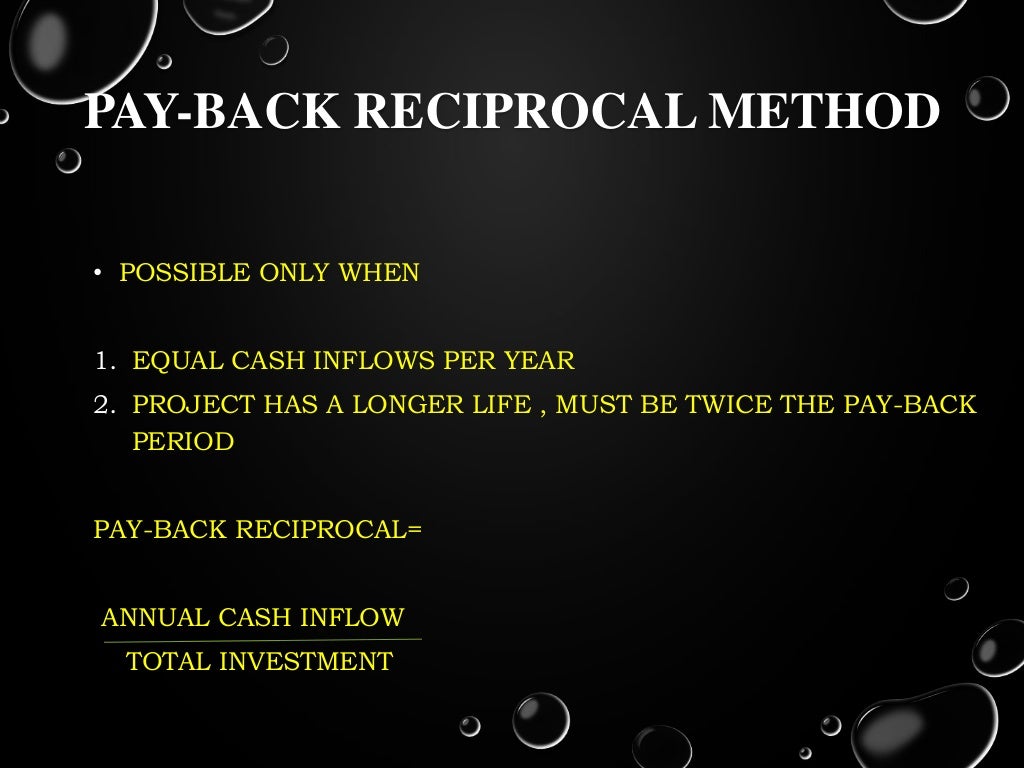 PAY-BACK RECIPROCAL METHOD

• POSSIBLE ONLY WHEN

1. EQUAL CASH INFLOWS PER YEAR
2. PROJECT HAS A LONGER LIFE , MUST BE TWICE THE PAY-BACK PERIOD

PAY-BACK RECIPROCAL=

$\frac{\text{ANNUAL CASH INFLOW}}{\text{TOTAL INVESTMENT}}$